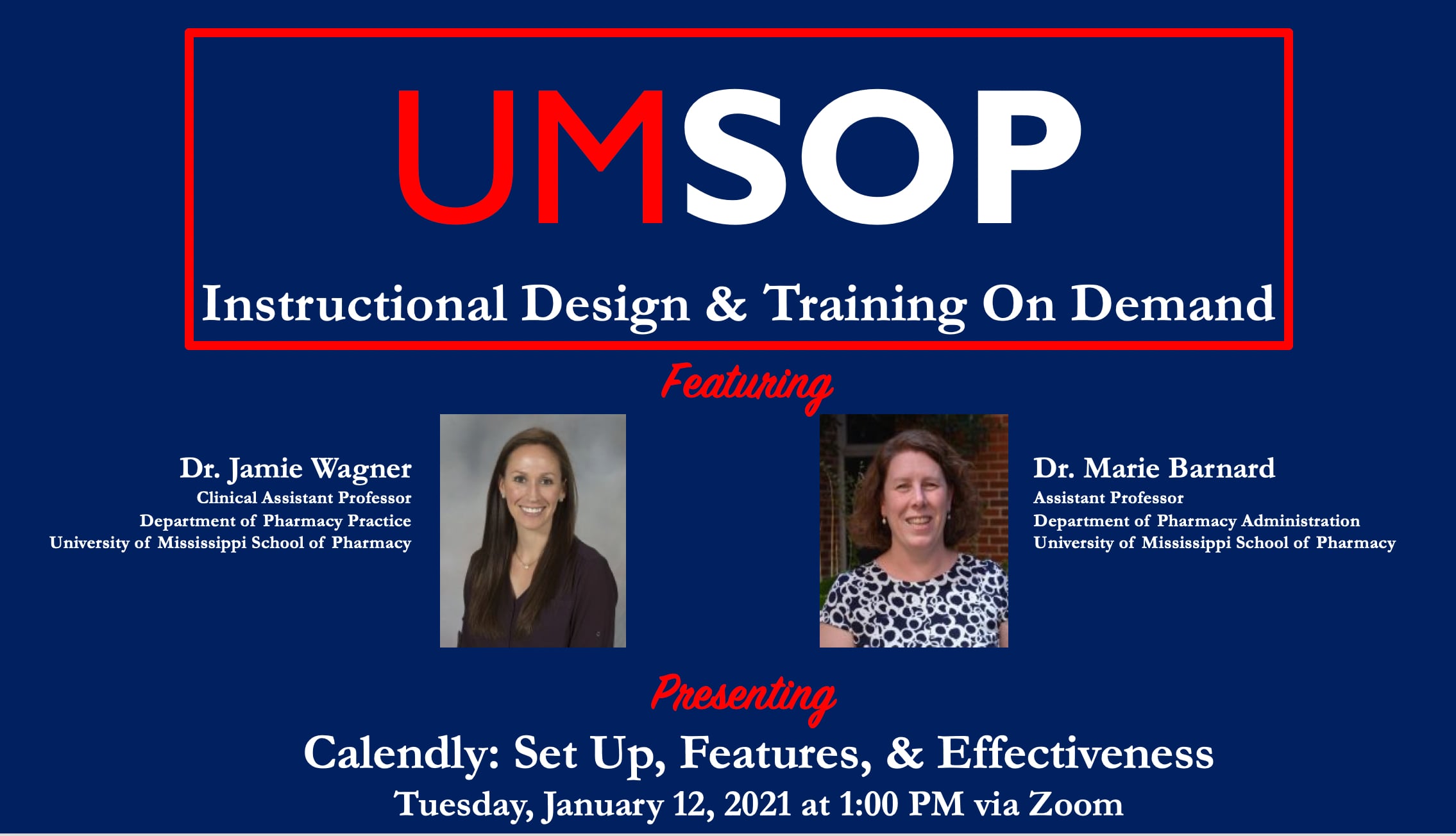 UMSOP

Instructional Design & Training On Demand

Featuring

Dr. Jamie Wagner
Clinical Assistant Professor
Department of Pharmacy Practice
University of Mississippi School of Pharmacy

Dr. Marie Barnard
Assistant Professor
Department of Pharmacy Administration
University of Mississippi School of Pharmacy

Presenting

Calendly: Set Up, Features, & Effectiveness
Tuesday, January 12, 2021 at 1:00 PM via Zoom